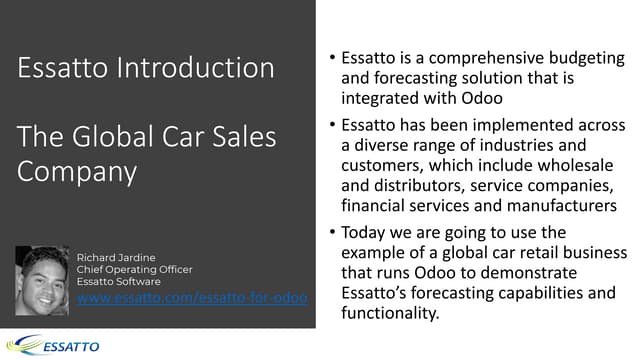 Essatto Introduction

The Global Car Sales Company

Richard Jardine
Chief Operating Officer
Essatto Software
www.essatto.com/essatto-for-odoo

• Essatto is a comprehensive budgeting and forecasting solution that is integrated with Odoo

• Essatto has been implemented across a diverse range of industries and customers, which include wholesale and distributors, service companies, financial services and manufacturers

• Today we are going to use the example of a global car retail business that runs Odoo to demonstrate Essatto's forecasting capabilities and functionality.

ESSATTO